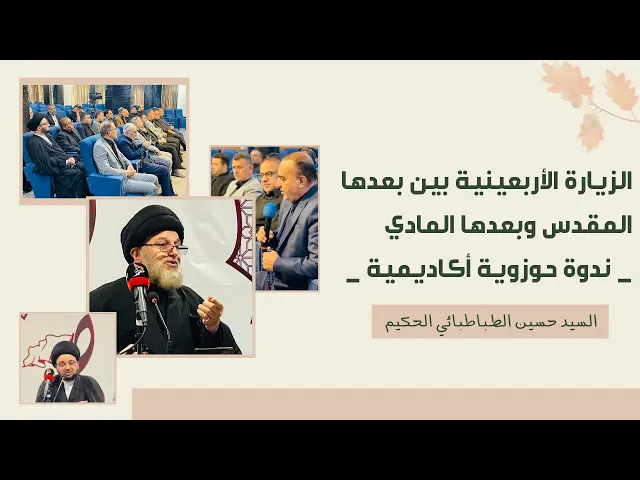 الزيارة الأربعينية بين بعدها المقدس وبعدها المادي

_ ندوة حوزوية أكاديمية _

السيد حسين الطباطبائي الحكيم